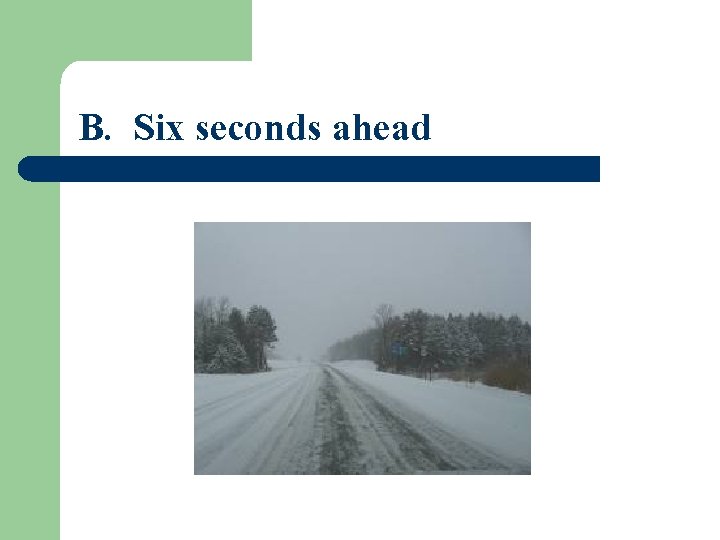 B. Six seconds ahead